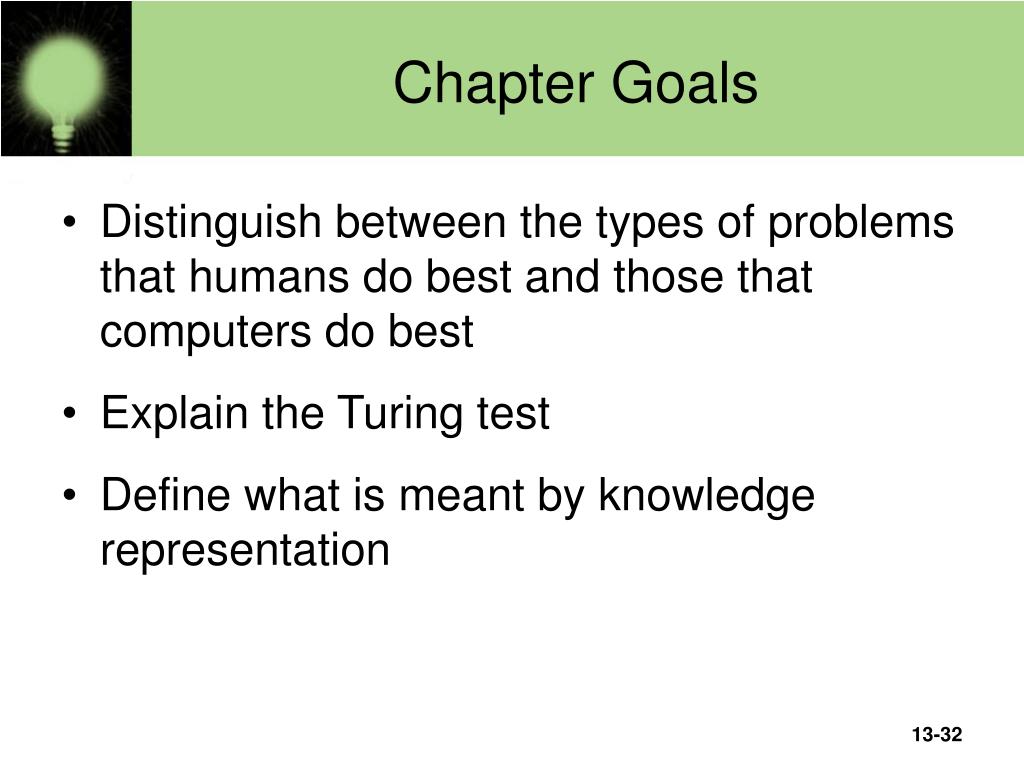 Chapter Goals

• Distinguish between the types of problems that humans do best and those that computers do best

• Explain the Turing test

• Define what is meant by knowledge representation

13-32